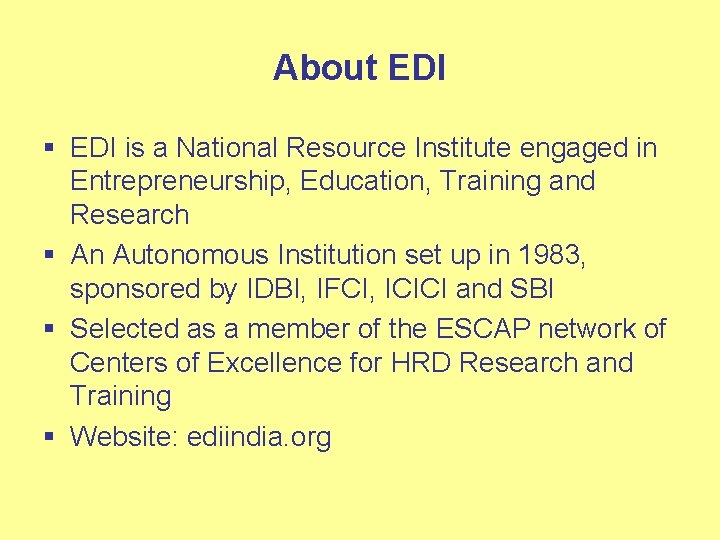 About EDI

• EDI is a National Resource Institute engaged in Entrepreneurship, Education, Training and Research
• An Autonomous Institution set up in 1983, sponsored by IDBI, IFCI, ICICI and SBI
• Selected as a member of the ESCAP network of Centers of Excellence for HRD Research and Training
• Website: ediindia.org